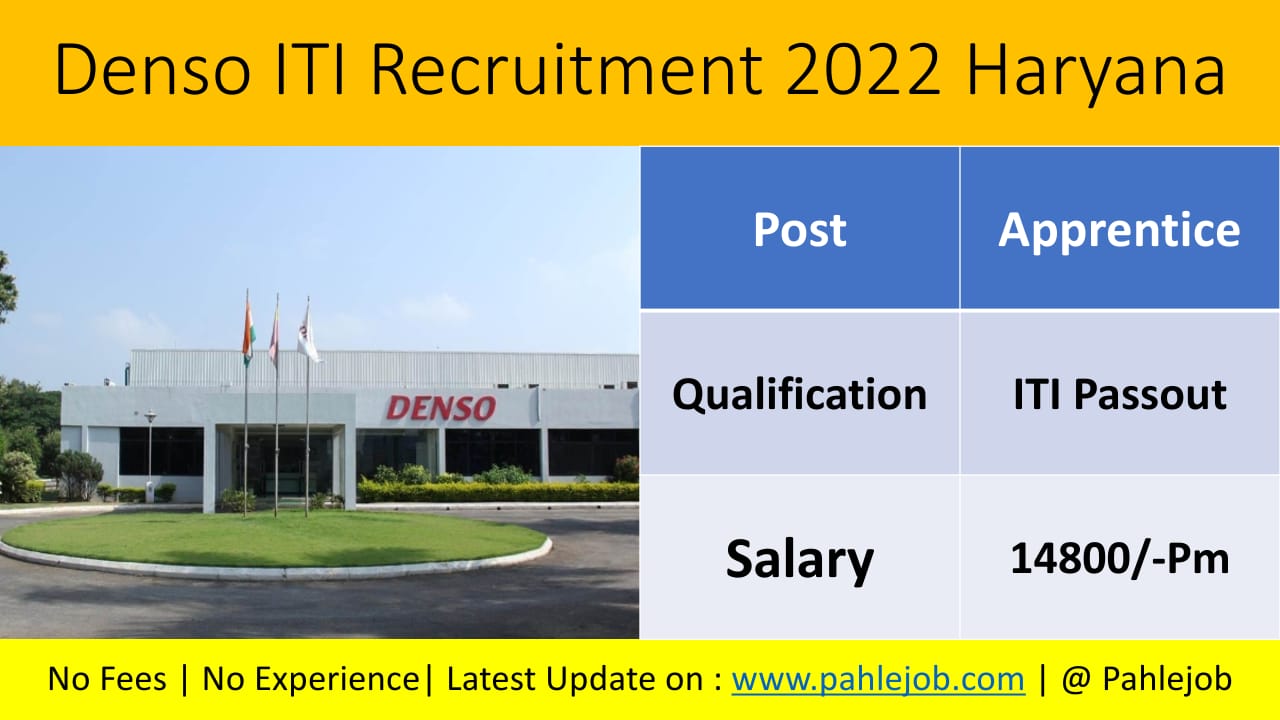 Denso ITI Recruitment 2022 Haryana

DENSO

| Post | Apprentice |
|---|---|
| Qualification | ITI Passout |
| Salary | 14800/-Pm |

No Fees | No Experience| Latest Update on : www.pahlejob.com | @ Pahlejob